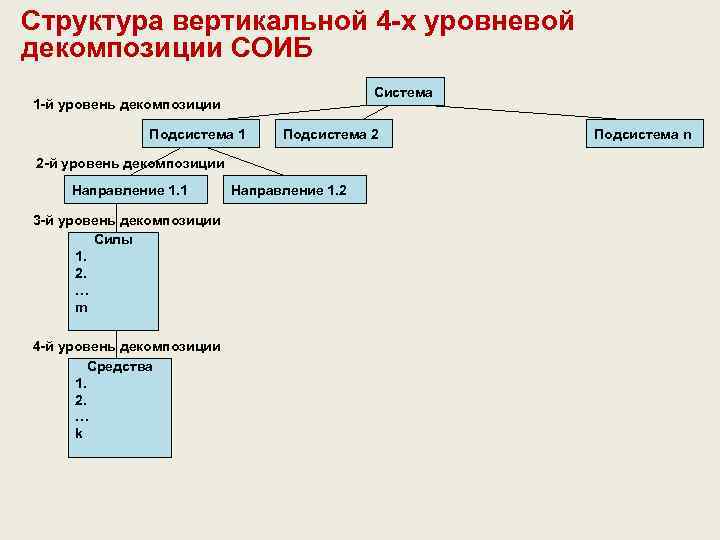 Структура вертикальной 4-х уровневой декомпозиции СОИБ

Система

1-й уровень декомпозиции

Подсистема 1

Подсистема 2

Подсистема n

2-й уровень декомпозиции

Направление 1.1

Направление 1.2

3-й уровень декомпозиции

Силы
1.
2.
…
m

4-й уровень декомпозиции

Средства
1.
2.
…
k